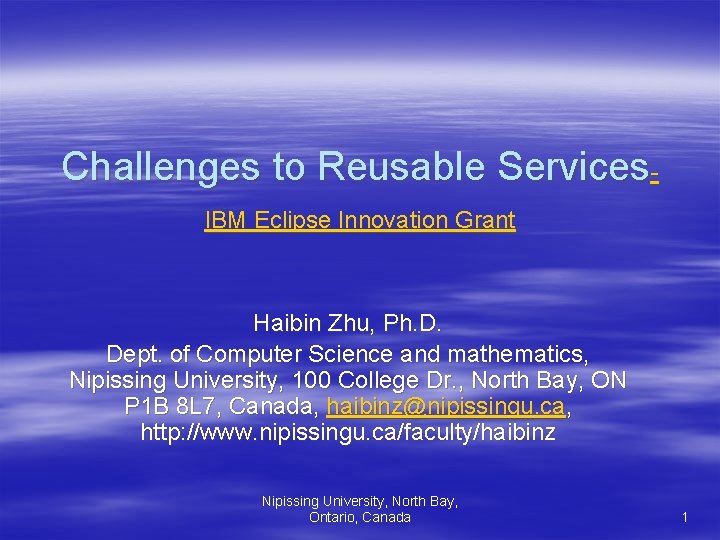 Challenges to Reusable Services-

IBM Eclipse Innovation Grant

Haibin Zhu, Ph.D.
Dept. of Computer Science and mathematics, Nipissing University, 100 College Dr., North Bay, ON P1B 8L7, Canada, haibinz@nipissingu.ca, http://www.nipissingu.ca/faculty/haibinz

Nipissing University, North Bay, Ontario, Canada

1